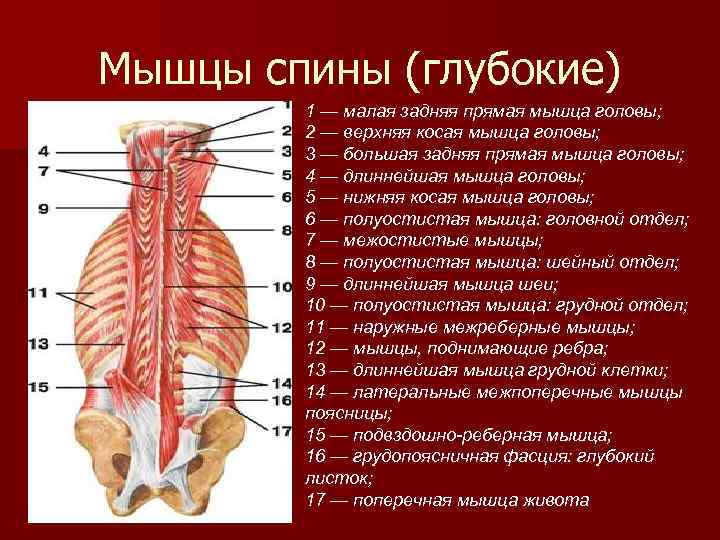 Мышцы спины (глубокие)

1
2
3
4
5
6
7
8
9
10
11
12
13
14
15
16
17

1 — малая задняя прямая мышца головы;
2 — верхняя косая мышца головы;
3 — большая задняя прямая мышца головы;
4 — длиннейшая мышца головы;
5 — нижняя косая мышца головы;
6 — полуостистая мышца: головной отдел;
7 — межостистые мышцы;
8 — полуостистая мышца: шейный отдел;
9 — длиннейшая мышца шеи;
10 — полуостистая мышца: грудной отдел;
11 — наружные межреберные мышцы;
12 — мышцы, поднимающие ребра;
13 — длиннейшая мышца грудной клетки;
14 — латеральные межпоперечные мышцы поясницы;
15 — подвздошно-реберная мышца;
16 — грудопоясничная фасция: глубокий листок;
17 — поперечная мышца живота